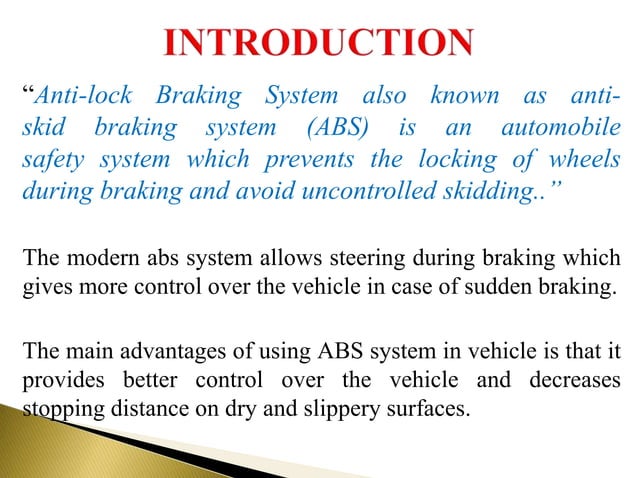 INTRODUCTION

“Anti-lock Braking System also known as anti-skid braking system (ABS) is an automobile safety system which prevents the locking of wheels during braking and avoid uncontrolled skidding..”

The modern abs system allows steering during braking which gives more control over the vehicle in case of sudden braking.

The main advantages of using ABS system in vehicle is that it provides better control over the vehicle and decreases stopping distance on dry and slippery surfaces.